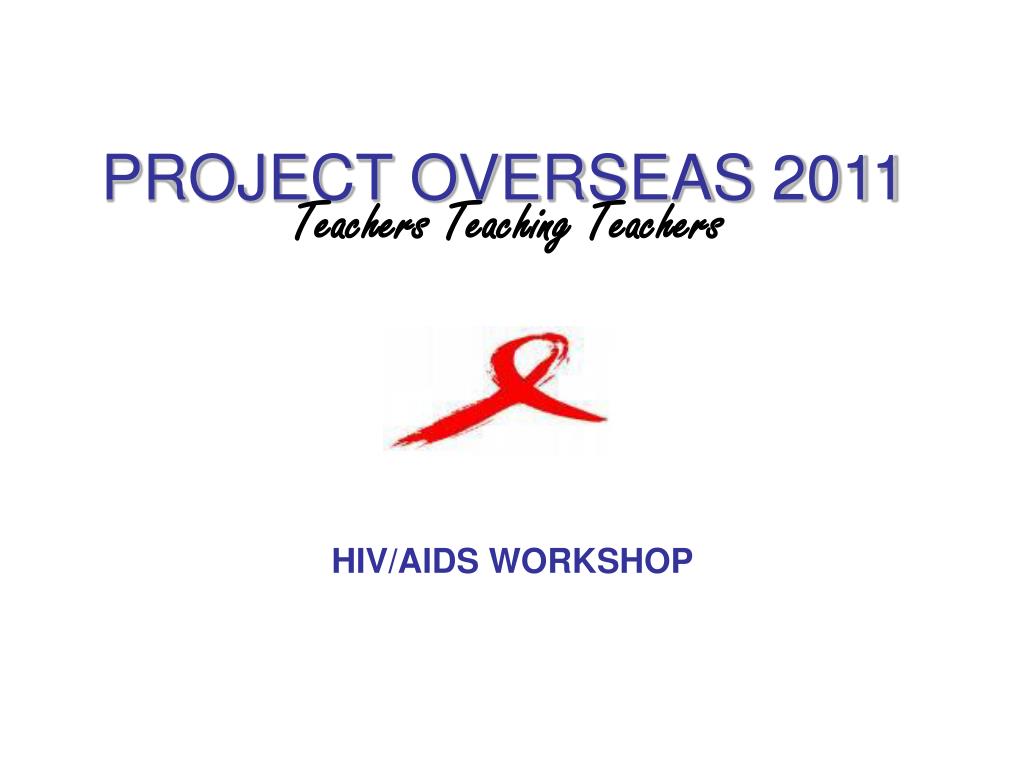 PROJECT OVERSEAS 2011
Teachers Teaching Teachers

HIV/AIDS WORKSHOP